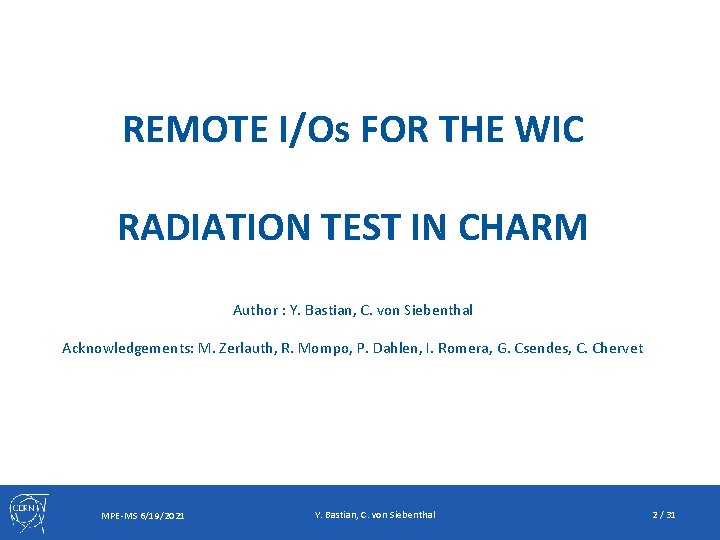 REMOTE I/Os FOR THE WIC

RADIATION TEST IN CHARM

Author : Y. Bastian, C. von Siebenthal

Acknowledgements: M. Zerlauth, R. Mompo, P. Dahlen, I. Romera, G. Csendes, C. Chervet

CERN

MPE-MS 6/19/2021

Y. Bastian, C. von Siebenthal

2 / 31